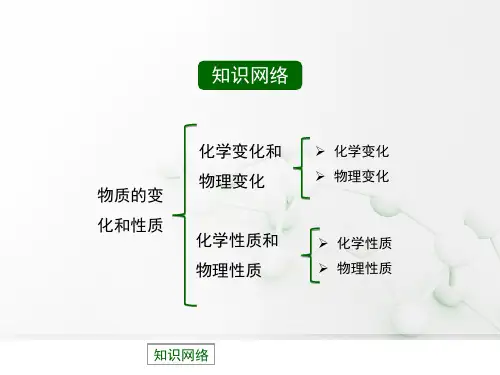 知识网络

物质的变化和性质

化学变化和物理变化

➢ 化学变化
➢ 物理变化

化学性质和物理性质

➢ 化学性质
➢ 物理性质

知识网络